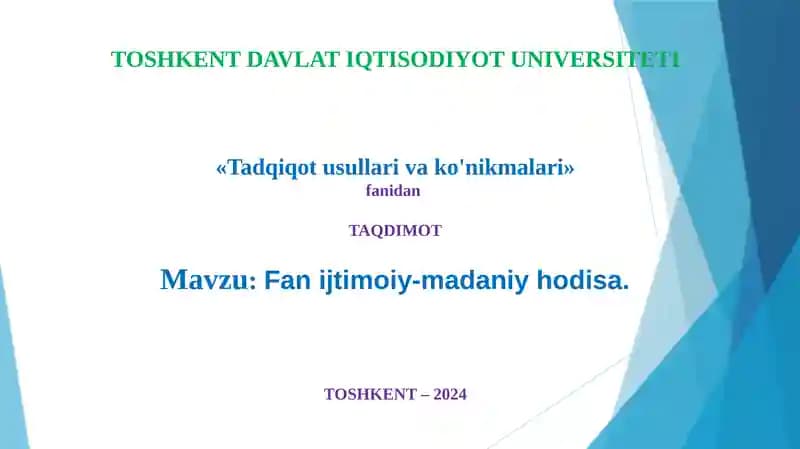 TOSHKENT DAVLAT IQTISODIYOT UNIVERSITETI

«Tadqiqot usullari va ko'nikmalari»
fanidan

TAQDIMOT

Mavzu: Fan ijtimoiy-madaniy hodisa.

TOSHKENT – 2024